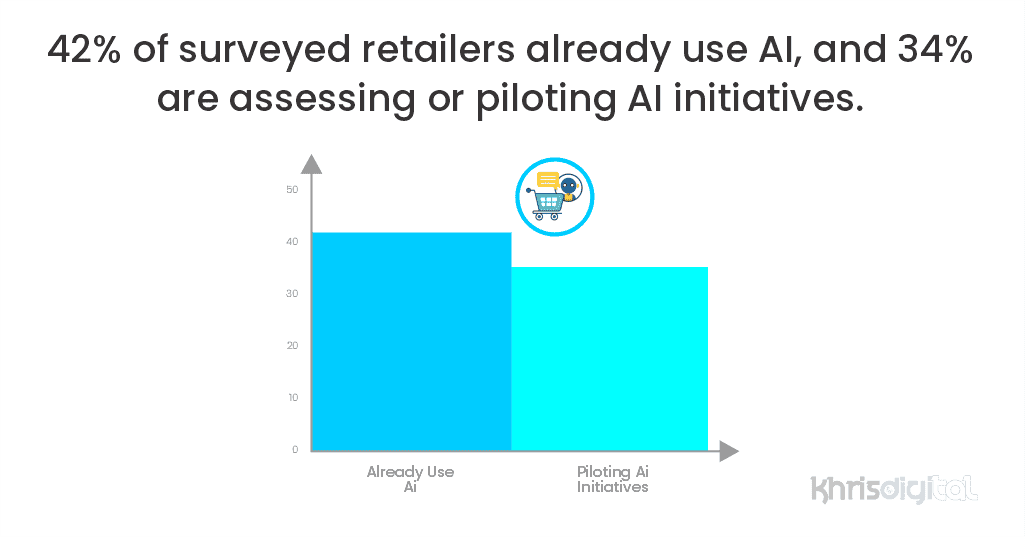 42% of surveyed retailers already use AI, and 34% are assessing or piloting AI initiatives.

50
40
30
20
10
0

Already Use Ai

Piloting Ai Initiatives

khrisdigital